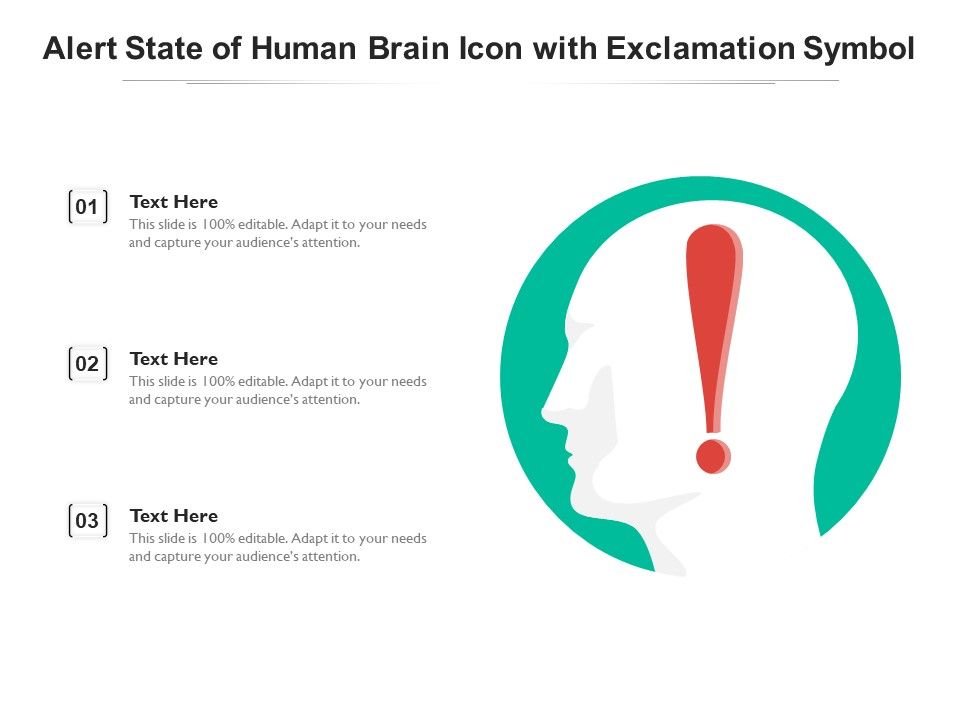 Alert State of Human Brain Icon with Exclamation Symbol

01
Text Here
This slide is 100% editable. Adapt it to your needs and capture your audience's attention.

02
Text Here
This slide is 100% editable. Adapt it to your needs and capture your audience's attention.

03
Text Here
This slide is 100% editable. Adapt it to your needs and capture your audience's attention.